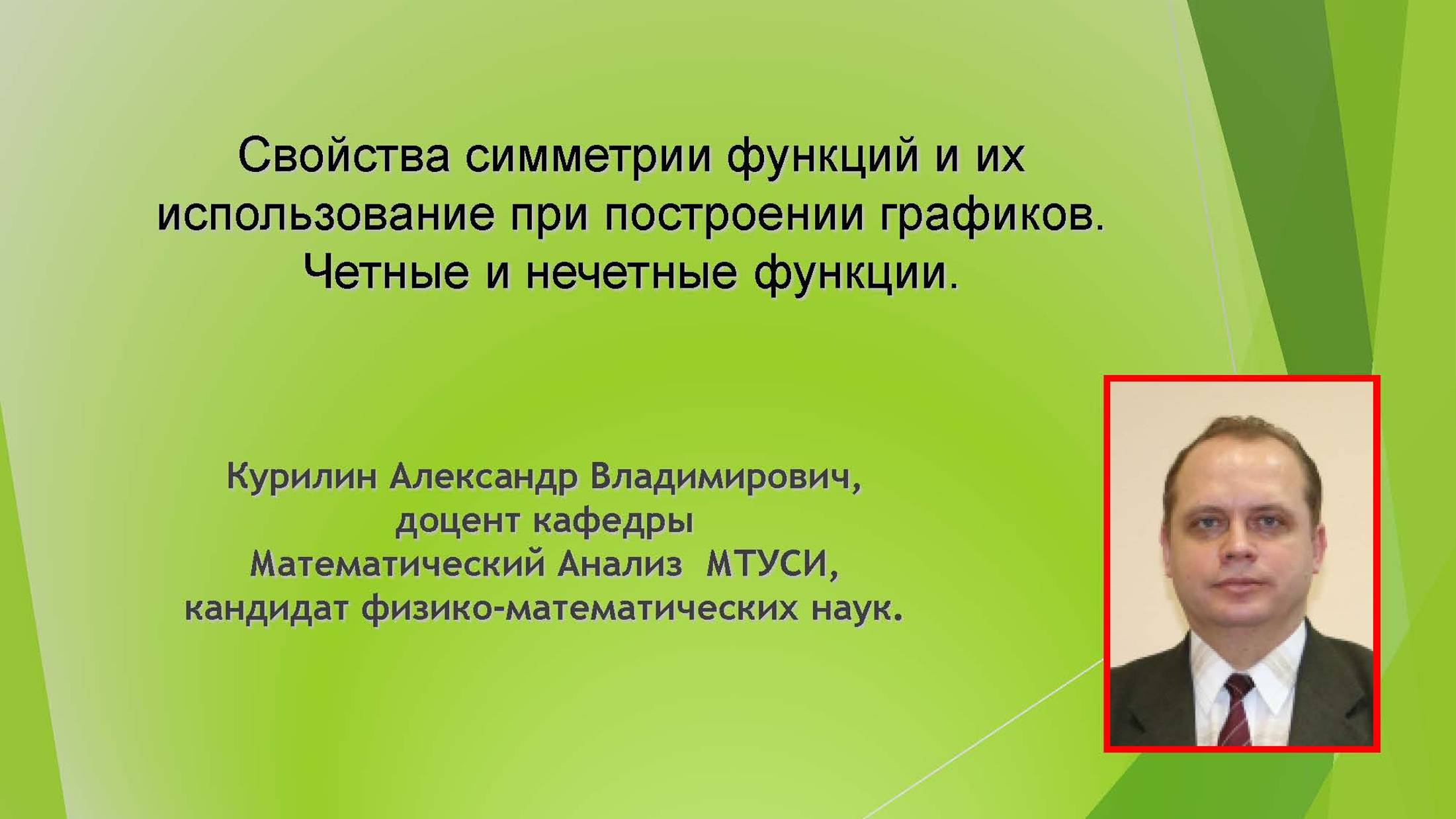 Свойства симметрии функций и их использование при построении графиков. Четные и нечетные функции.

Курилин Александр Владимирович, доцент кафедры Математический Анализ МТУСИ, кандидат физико-математических наук.